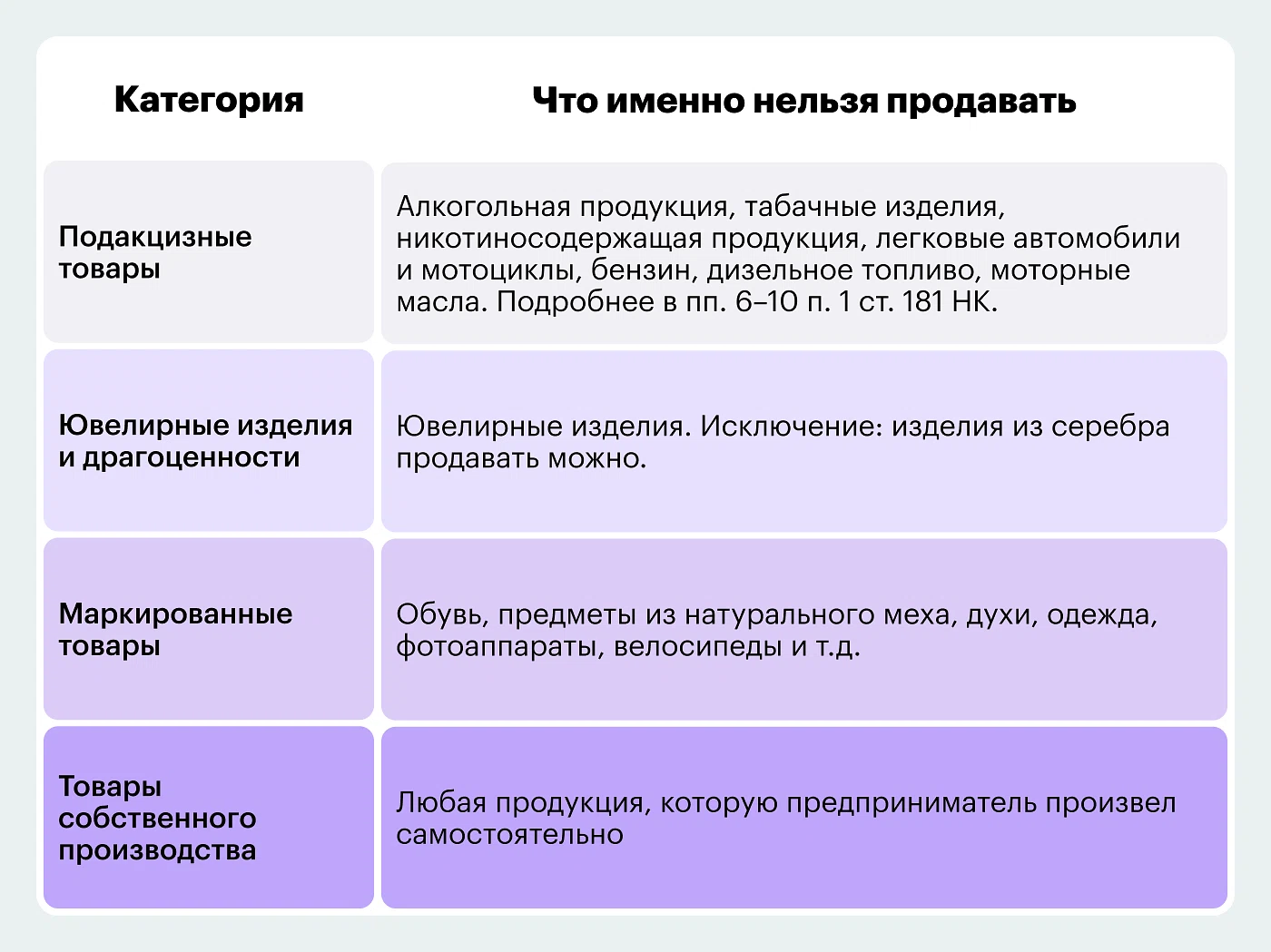 | Категория | Что именно нельзя продавать |
|---|---|
| Подакцизные товары | Алкогольная продукция, табачные изделия, никотиносодержащая продукция, легковые автомобили и мотоциклы, бензин, дизельное топливо, моторные масла. Подробнее в пп. 6–10 п. 1 ст. 181 НК. |
| Ювелирные изделия и драгоценности | Ювелирные изделия. Исключение: изделия из серебра продавать можно. |
| Маркированные товары | Обувь, предметы из натурального меха, духи, одежда, фотоаппараты, велосипеды и т.д. |
| Товары собственного производства | Любая продукция, которую предприниматель произвел самостоятельно |